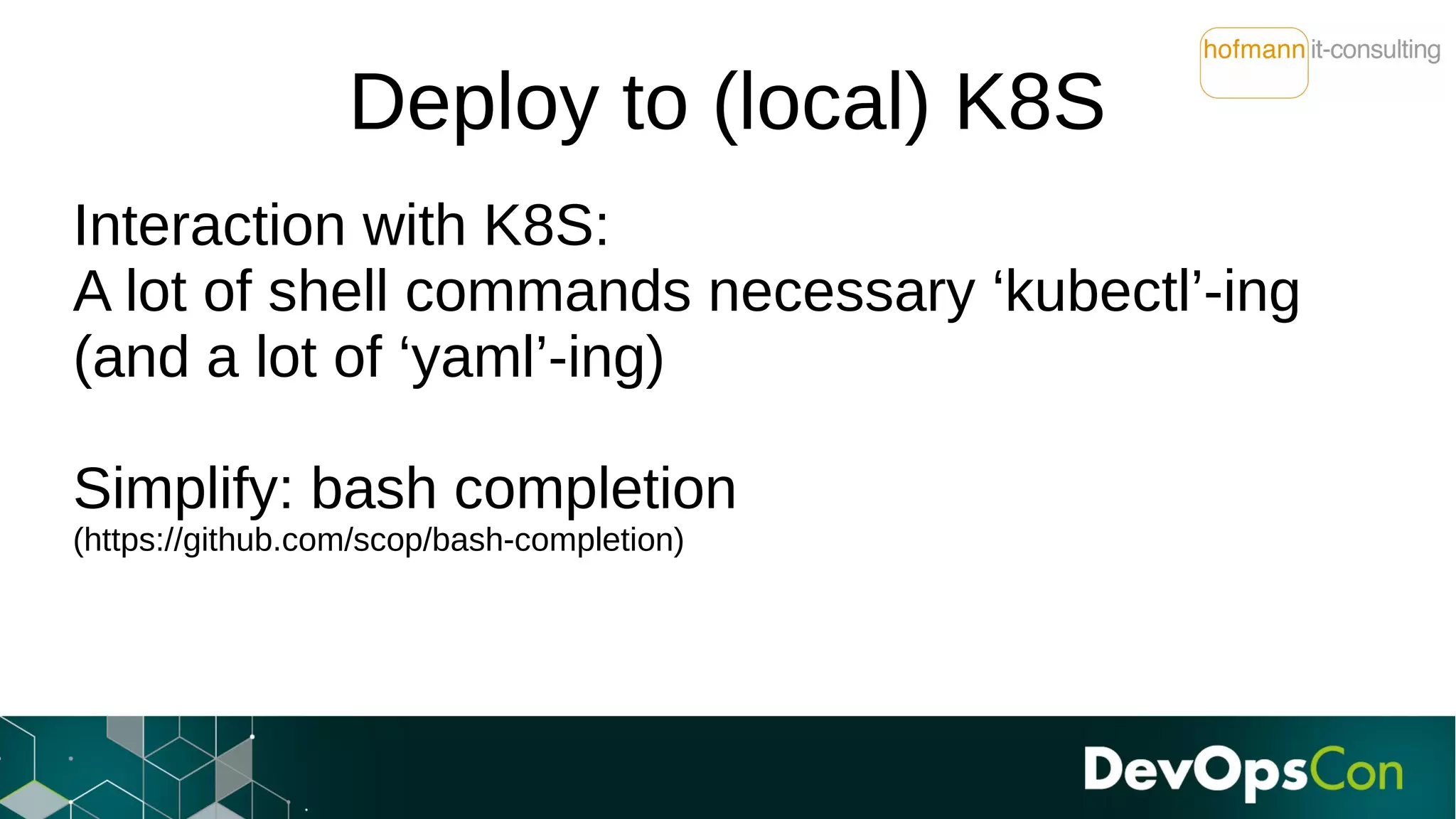 hofmann it-consulting

Deploy to (local) K8S

Interaction with K8S:
A lot of shell commands necessary ‘kubectl’-ing
(and a lot of ‘yaml’-ing)

Simplify: bash completion
(https://github.com/scop/bash-completion)

DevOpsCon